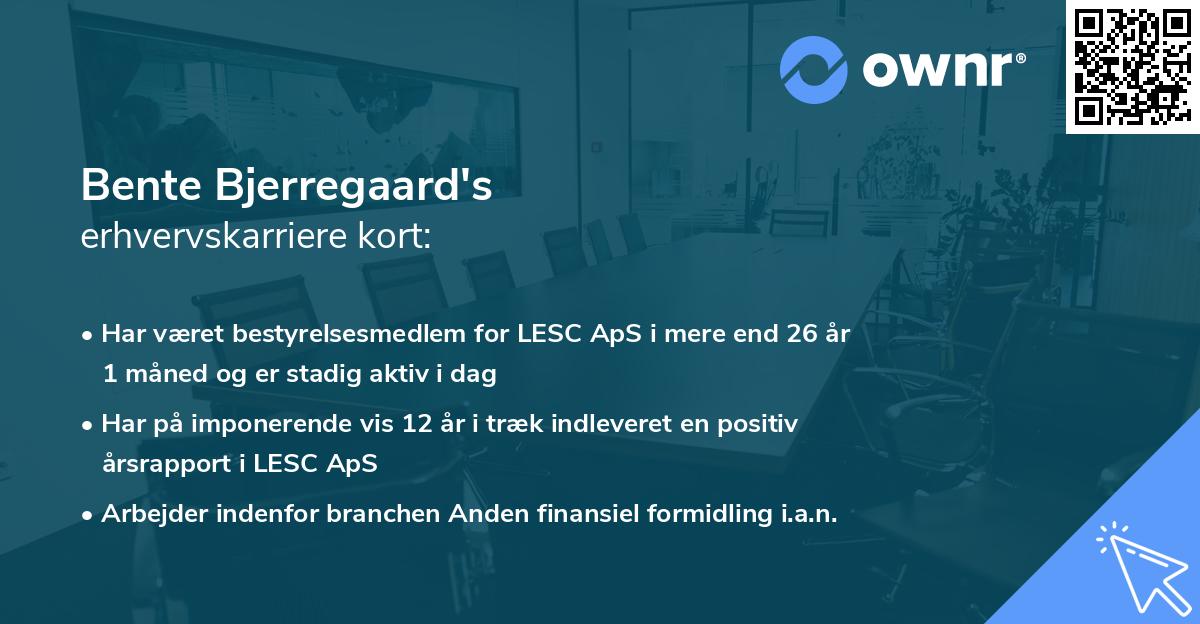 ownr®

Bente Bjerregaard's
erhvervskarriere kort:

• Har været bestyrelsesmedlem for LESC ApS i mere end 26 år 1 måned og er stadig aktiv i dag

• Har på imponerende vis 12 år i træk indleveret en positiv årsrapport i LESC ApS

• Arbejder indenfor branchen Anden finansiel formidling i.a.n.